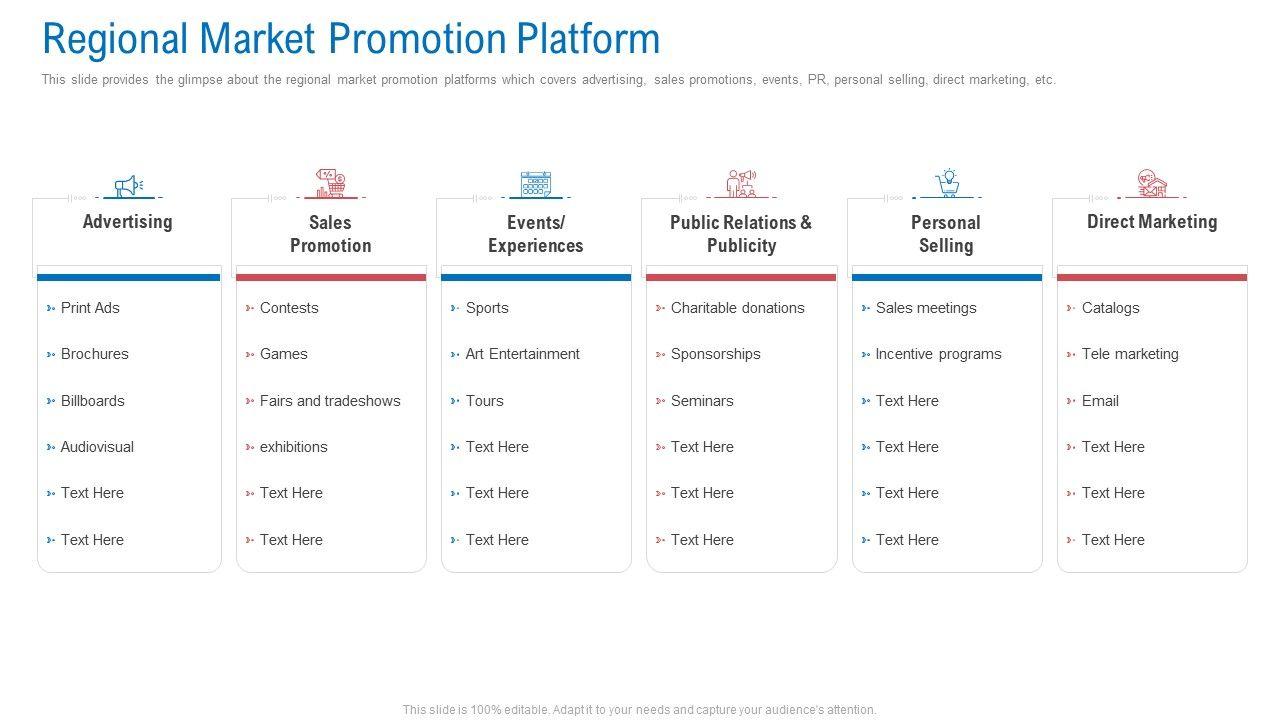 Regional Market Promotion Platform

This slide provides the glimpse about the regional market promotion platforms which covers advertising, sales promotions, events, PR, personal selling, direct marketing, etc.

Advertising

Print Ads
Brochures
Billboards
Audiovisual
Text Here
Text Here

Sales Promotion

Contests
Games
Fairs and tradeshows
exhibitions
Text Here
Text Here

Events/ Experiences

Sports
Art Entertainment
Tours
Text Here
Text Here
Text Here

Public Relations & Publicity

Charitable donations
Sponsorships
Seminars
Text Here
Text Here
Text Here

Personal Selling

Sales meetings
Incentive programs
Text Here
Text Here
Text Here
Text Here

Direct Marketing

Catalogs
Tele marketing
Email
Text Here
Text Here
Text Here

This slide is 100% editable. Adapt it to your needs and capture your audience's attention.